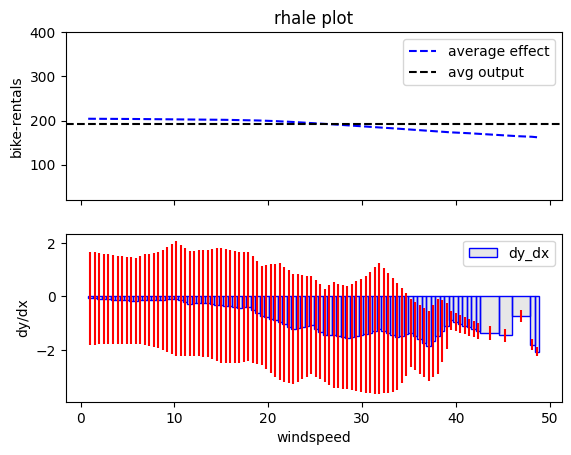 rhale plot

400
300
200
100
bike-rentals

average effect
avg output

2
0
−2
dy/dx

dy_dx

0
10
20
30
40
50
windspeed